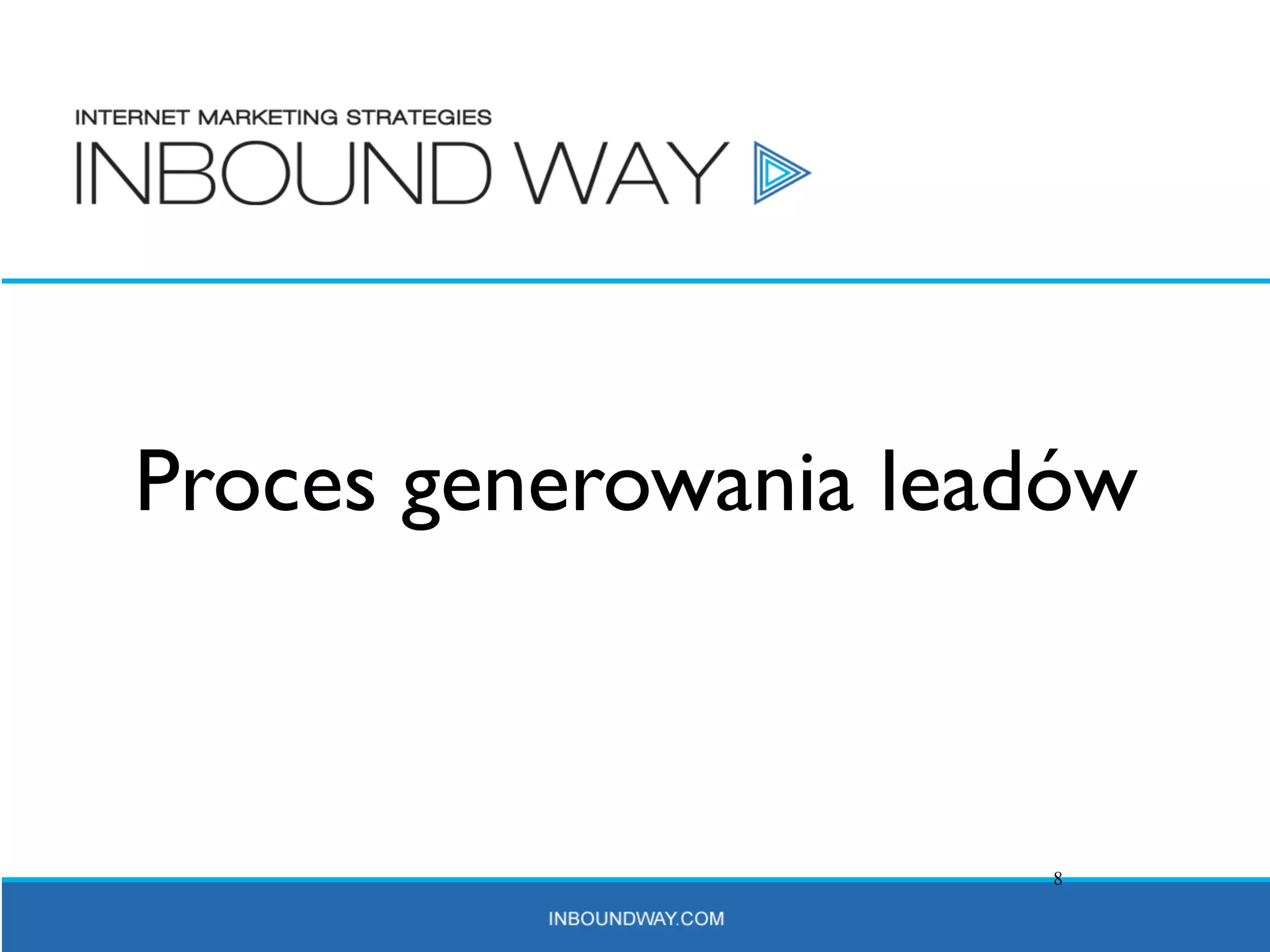 INTERNET MARKETING STRATEGIES
INBOUND WAY

Proces generowania leadów

8

INBOUNDWAY.COM